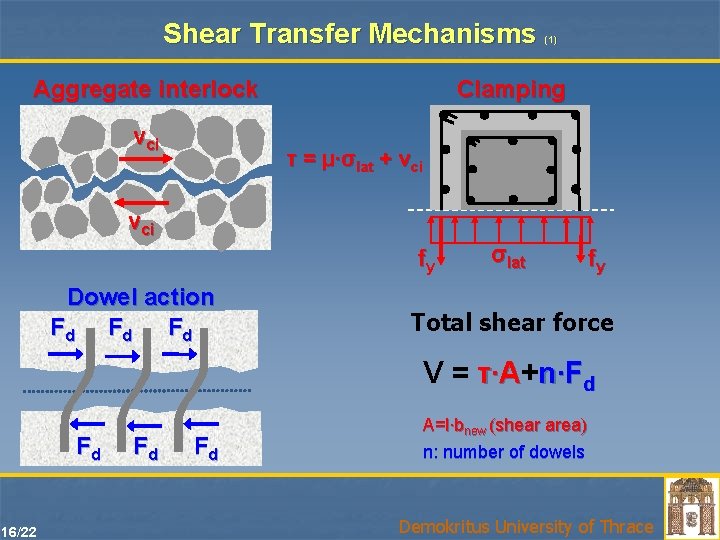 Shear Transfer Mechanisms (1)

Aggregate interlock

$v_{ci}$

$v_{ci}$

Clamping

$\tau = \mu \cdot \sigma_{lat} + v_{ci}$

$f_y$ $\sigma_{lat}$ $f_y$

Dowel action

$F_d$ $F_d$ $F_d$

$F_d$ $F_d$ $F_d$

Total shear force

$V = \tau \cdot A + n \cdot F_d$

$A = l \cdot b_{new}$ (shear area)

n: number of dowels

16/22

Demokritus University of Thrace